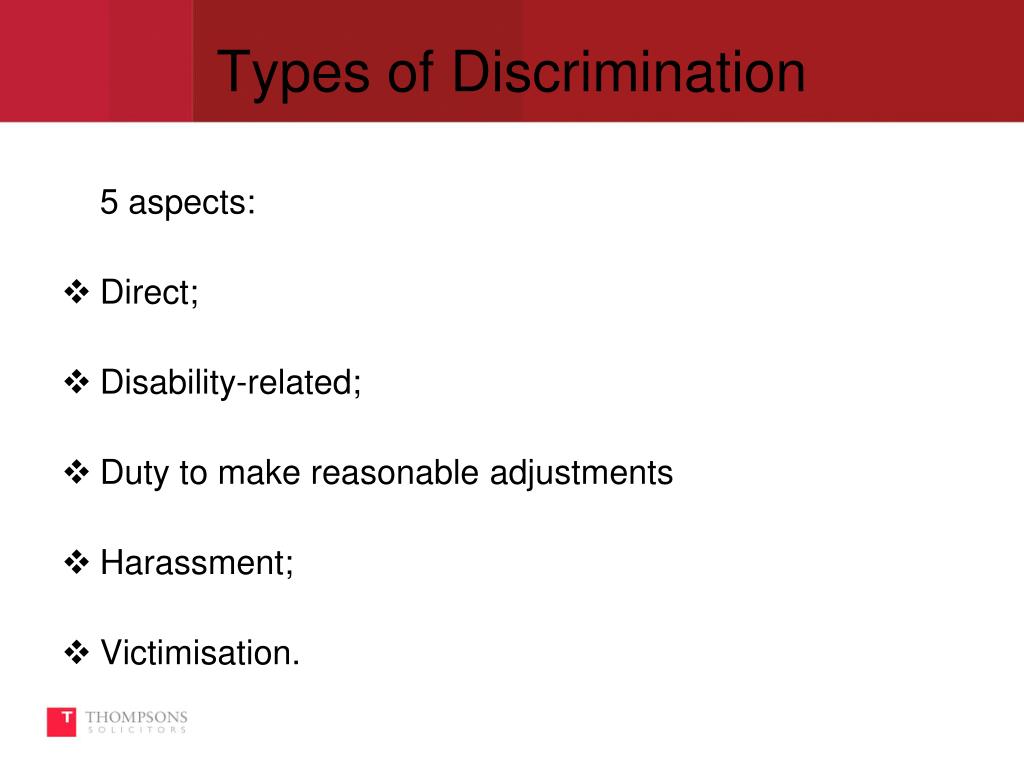 Types of Discrimination

5 aspects:

❖ Direct;

❖ Disability-related;

❖ Duty to make reasonable adjustments

❖ Harassment;

❖ Victimisation.

T THOMPSONS SOLICITORS